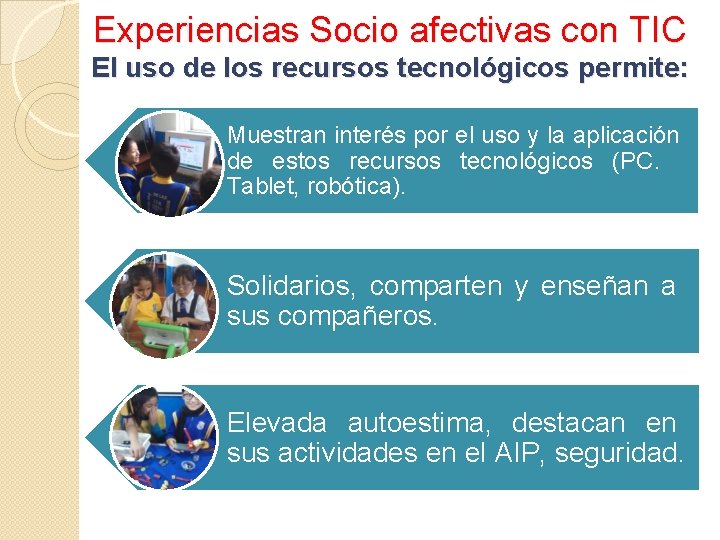 Experiencias Socio afectivas con TIC
El uso de los recursos tecnológicos permite:

Muestran interés por el uso y la aplicación de estos recursos tecnológicos (PC. Tablet, robótica).

Solidarios, comparten y enseñan a sus compañeros.

Elevada autoestima, destacan en sus actividades en el AIP, seguridad.